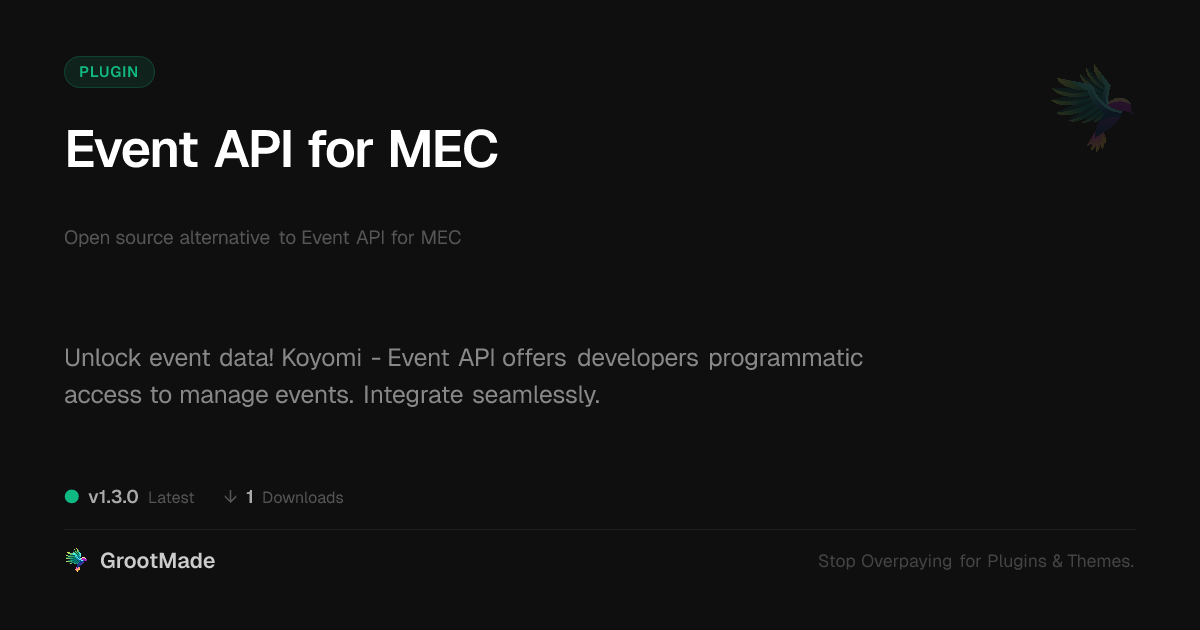 PLUGIN

Event API for MEC

Open source alternative to Event API for MEC

Unlock event data! Koyomi - Event API offers developers programmatic access to manage events. Integrate seamlessly.

v1.3.0 Latest ↓ 1 Downloads

GrootMade

Stop Overpaying for Plugins & Themes.